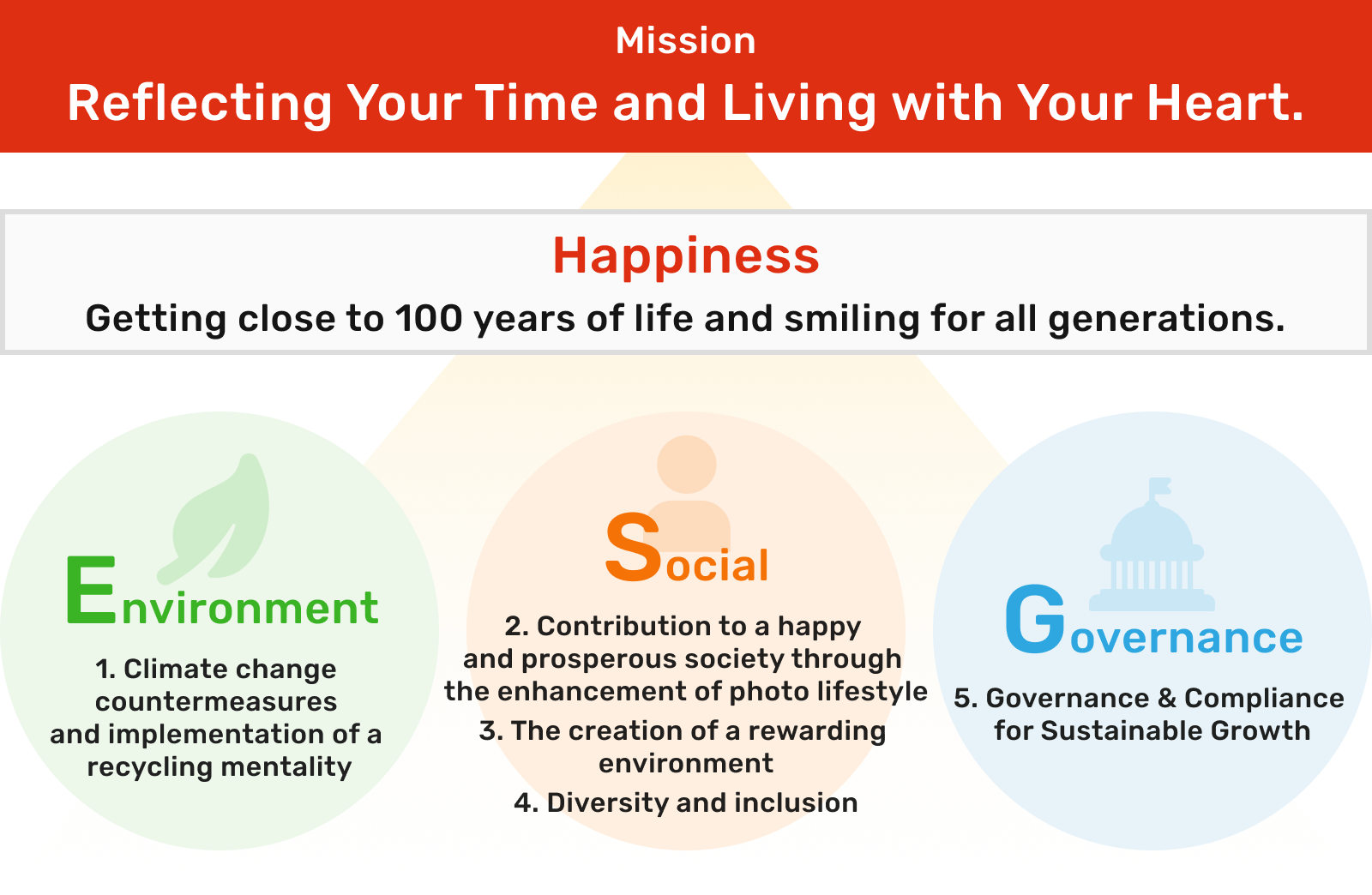 Mission
Reflecting Your Time and Living with Your Heart.

Happiness
Getting close to 100 years of life and smiling for all generations.

Environment
1. Climate change countermeasures and implementation of a recycling mentality

Social
2. Contribution to a happy and prosperous society through the enhancement of photo lifestyle
3. The creation of a rewarding environment
4. Diversity and inclusion

Governance
5. Governance & Compliance for Sustainable Growth